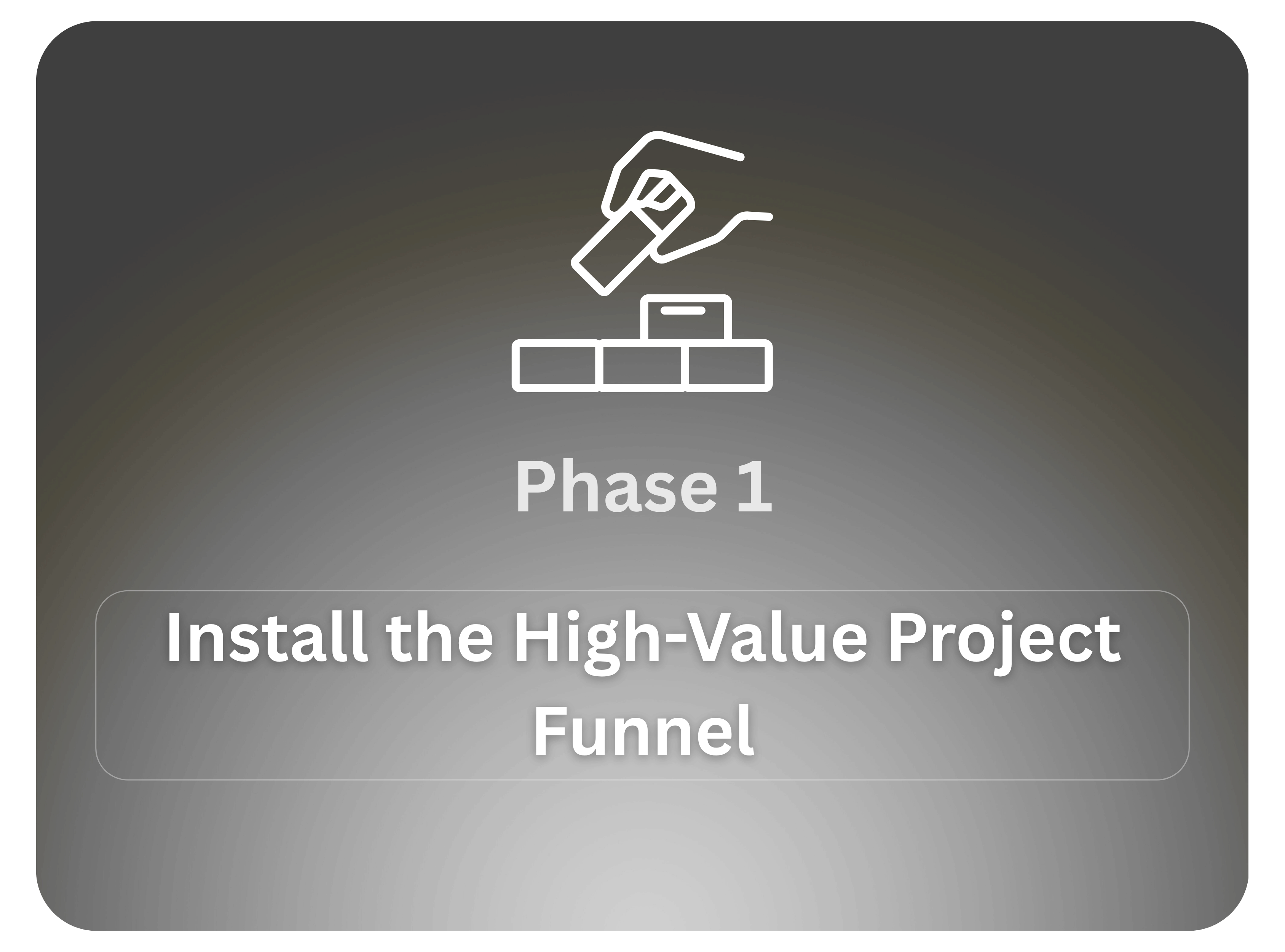 Phase 1

Install the High-Value Project Funnel